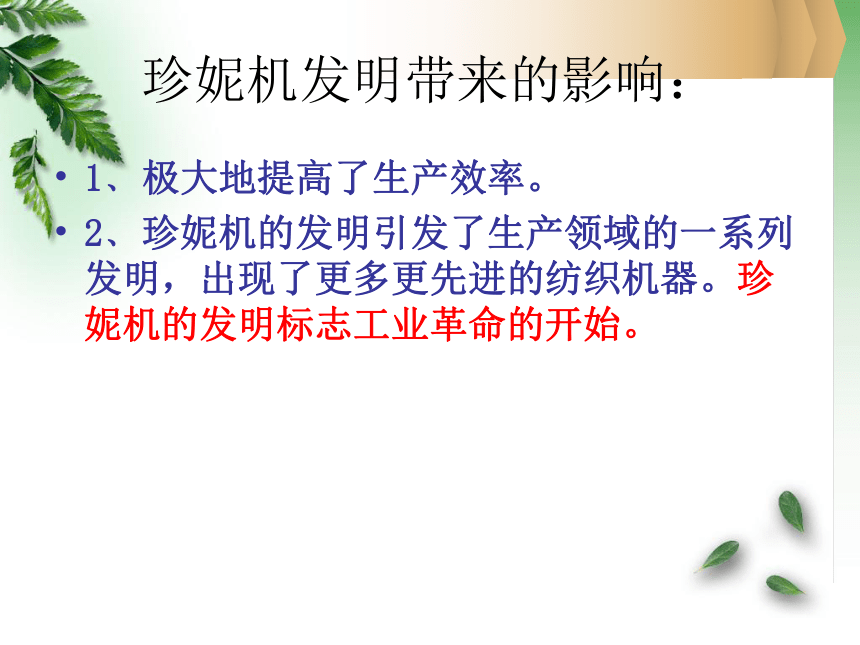 珍妮机发明带来的影响：

• 1、极大地提高了生产效率。

• 2、珍妮机的发明引发了生产领域的一系列发明，出现了更多更先进的纺织机器。珍妮机的发明标志工业革命的开始。